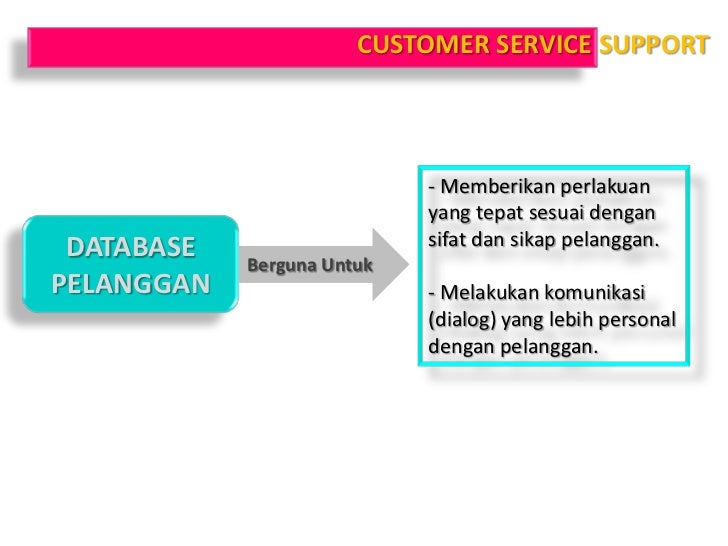 CUSTOMER SERVICE SUPPORT

DATABASE PELANGGAN

Berguna Untuk

- Memberikan perlakuan yang tepat sesuai dengan sifat dan sikap pelanggan.

- Melakukan komunikasi (dialog) yang lebih personal dengan pelanggan.